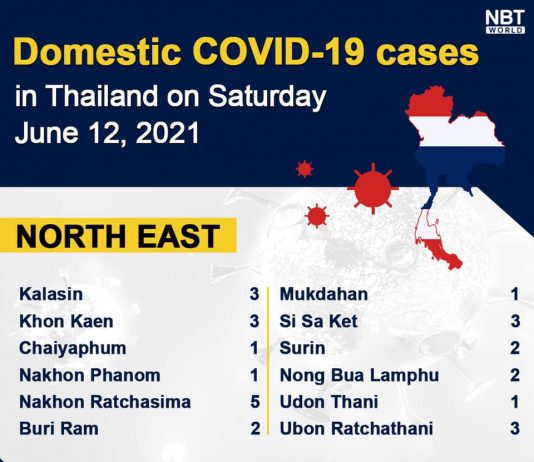 NBT WORLD

Domestic COVID-19 cases

in Thailand on Saturday June 12, 2021

NORTH EAST

| | |
|---|---|
| Kalasin | 3 |
| Khon Kaen | 3 |
| Chaiyaphum | 1 |
| Nakhon Phanom | 1 |
| Nakhon Ratchasima | 5 |
| Buri Ram | 2 |

| | |
|---|---|
| Mukdahan | 1 |
| Si Sa Ket | 3 |
| Surin | 2 |
| Nong Bua Lamphu | 2 |
| Udon Thani | 1 |
| Ubon Ratchathani | 3 |